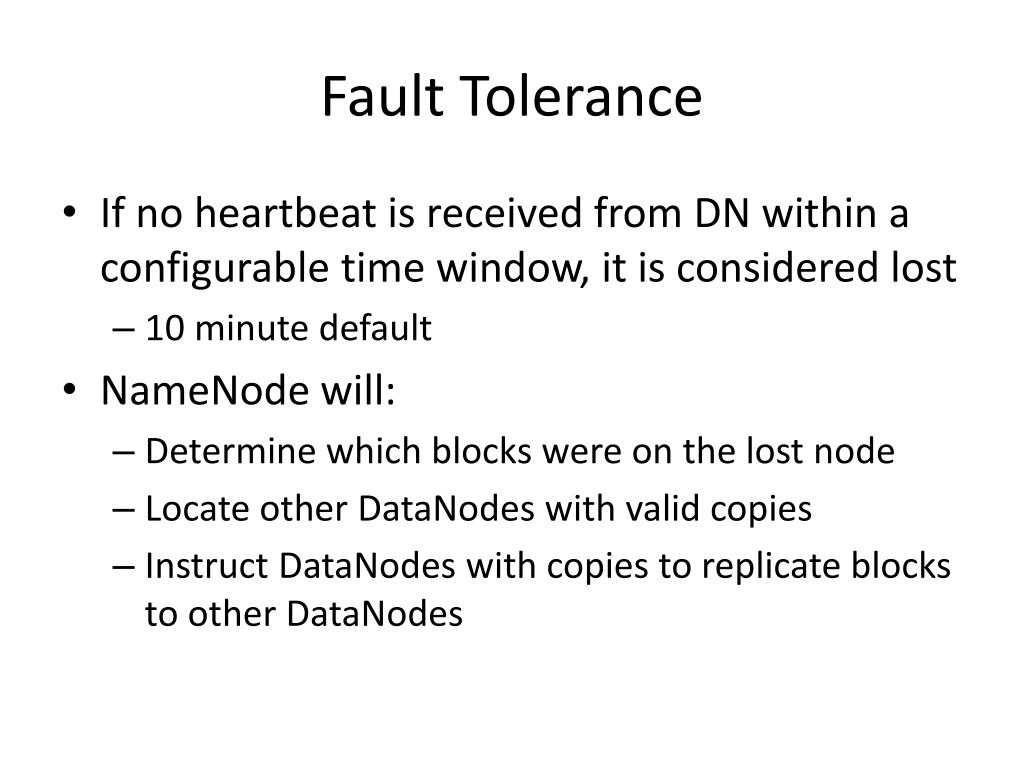 Fault Tolerance

• If no heartbeat is received from DN within a configurable time window, it is considered lost
– 10 minute default
• NameNode will:
– Determine which blocks were on the lost node
– Locate other DataNodes with valid copies
– Instruct DataNodes with copies to replicate blocks to other DataNodes